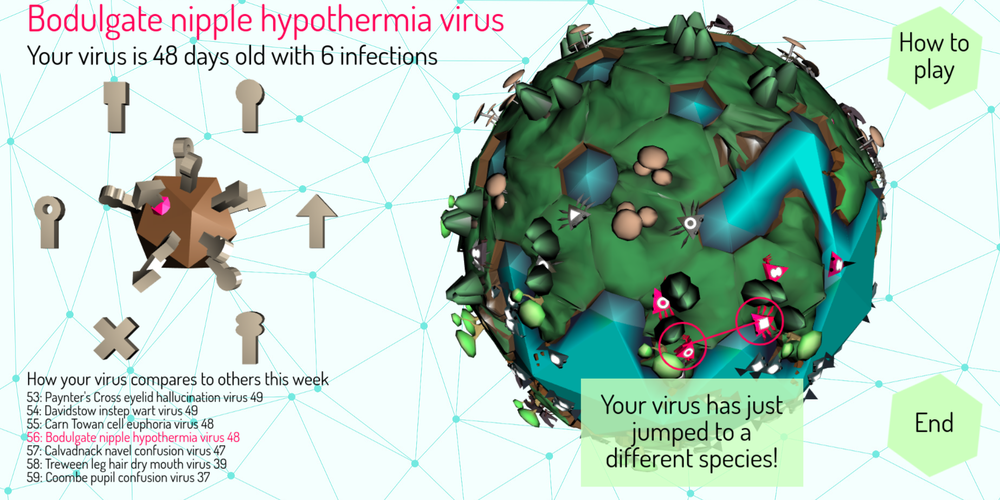 Bodulgate nipple hypothermia virus
Your virus is 48 days old with 6 infections

How to play

How your virus compares to others this week
53: Paynter's Cross eyelid hallucination virus 49
54: Davidstow instep wart virus 49
55: Carn Towan cell euphoria virus 48
56: Bodulgate nipple hypothermia virus 48
57: Calvadnack navel confusion virus 47
58: Treween leg hair dry mouth virus 39
59: Coombe pupil confusion virus 37

Your virus has just jumped to a different species!

End